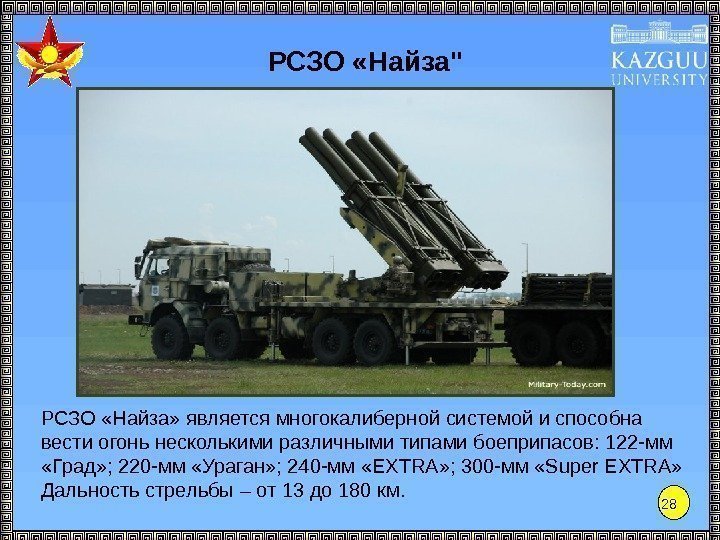 РСЗО «Найза"

KAZGUU UNIVERSITY

Military-Today.com

РСЗО «Найза» является многокалиберной системой и способна вести огонь несколькими различными типами боеприпасов: 122-мм «Град»; 220-мм «Ураган»; 240-мм «EXTRA»; 300-мм «Super EXTRA» Дальность стрельбы – от 13 до 180 км.

28